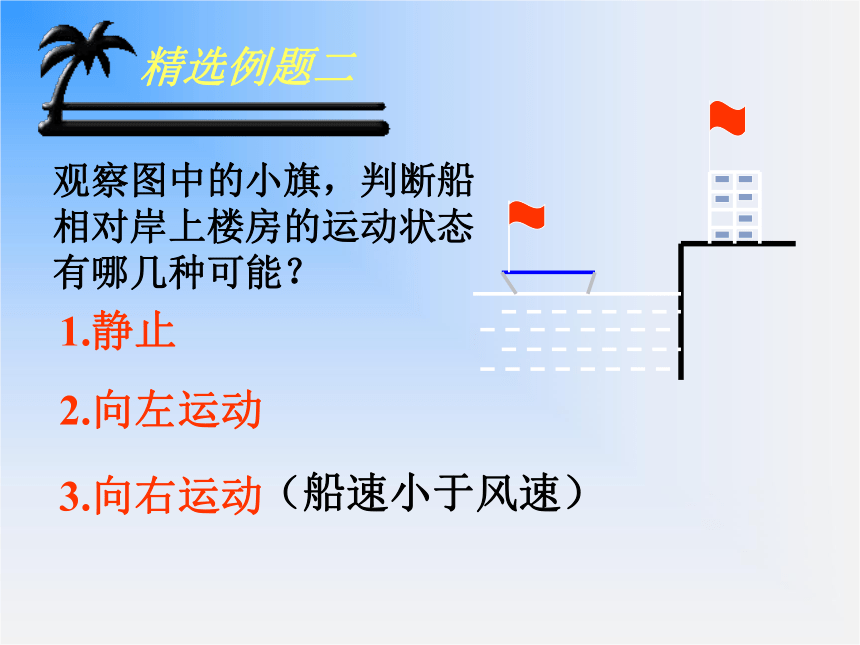 精选例题二

观察图中的小旗，判断船相对岸上楼房的运动状态有哪几种可能？

1.静止

2.向左运动

3.向右运动（船速小于风速）